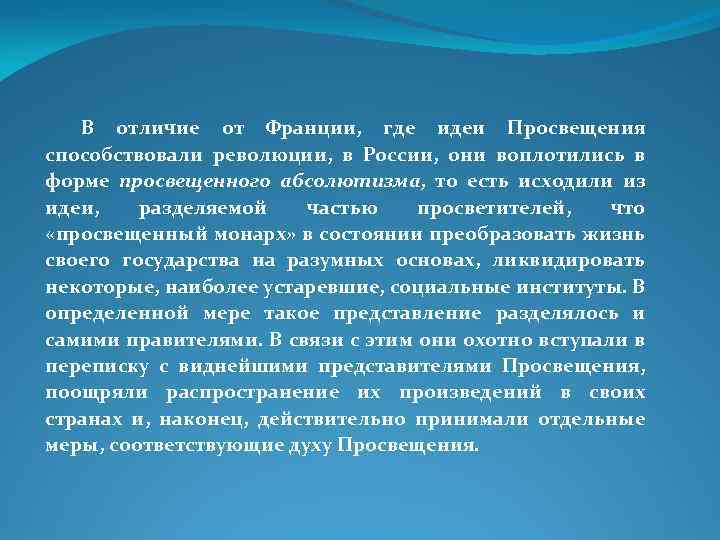 В отличие от Франции, где идеи Просвещения способствовали революции, в России, они воплотились в форме просвещенного абсолютизма, то есть исходили из идеи, разделяемой частью просветителей, что «просвещенный монарх» в состоянии преобразовать жизнь своего государства на разумных основах, ликвидировать некоторые, наиболее устаревшие, социальные институты. В определенной мере такое представление разделялось и самими правителями. В связи с этим они охотно вступали в переписку с виднейшими представителями Просвещения, поощряли распространение их произведений в своих странах и, наконец, действительно принимали отдельные меры, соответствующие духу Просвещения.